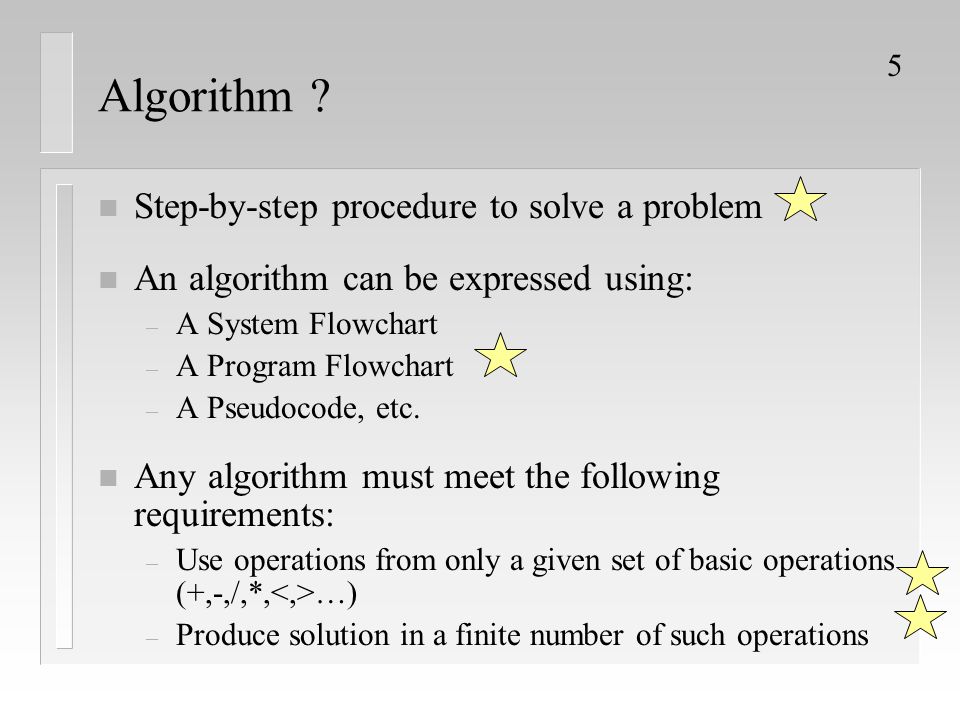 5

Algorithm ?

n Step-by-step procedure to solve a problem

n An algorithm can be expressed using:
– A System Flowchart
– A Program Flowchart
– A Pseudocode, etc.

n Any algorithm must meet the following requirements:
– Use operations from only a given set of basic operations (+,-,/,*,<,>…)
– Produce solution in a finite number of such operations